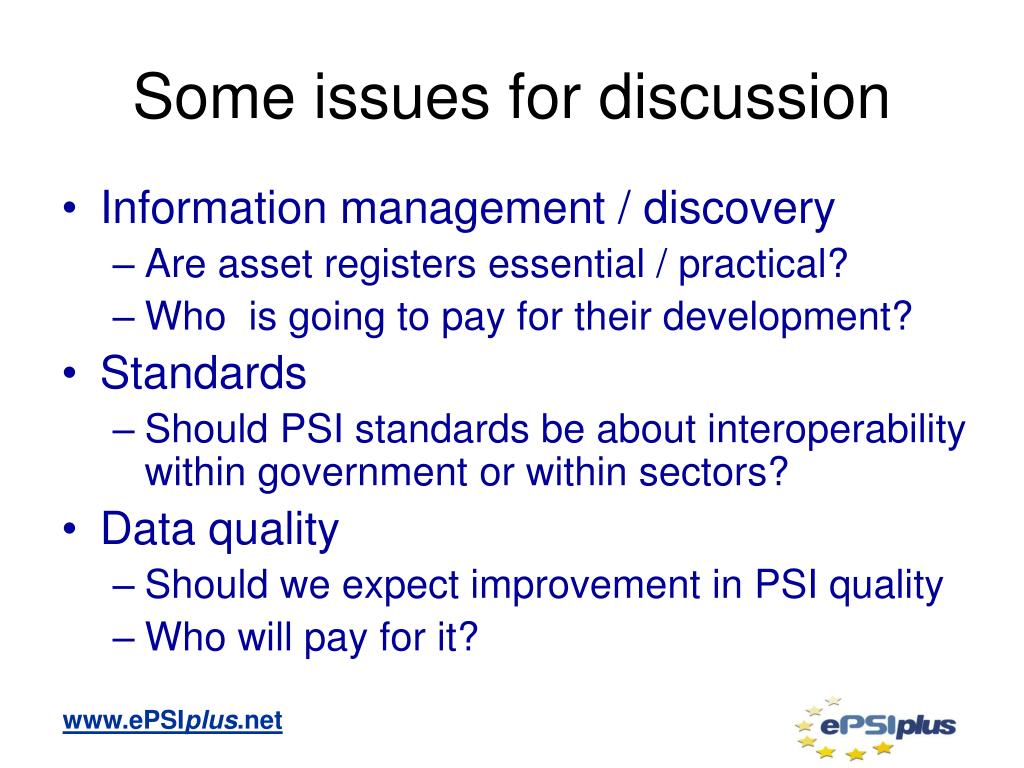 Some issues for discussion

• Information management / discovery
– Are asset registers essential / practical?
– Who is going to pay for their development?
• Standards
– Should PSI standards be about interoperability within government or within sectors?
• Data quality
– Should we expect improvement in PSI quality
– Who will pay for it?

www.ePSIplus.net

ePSIplus